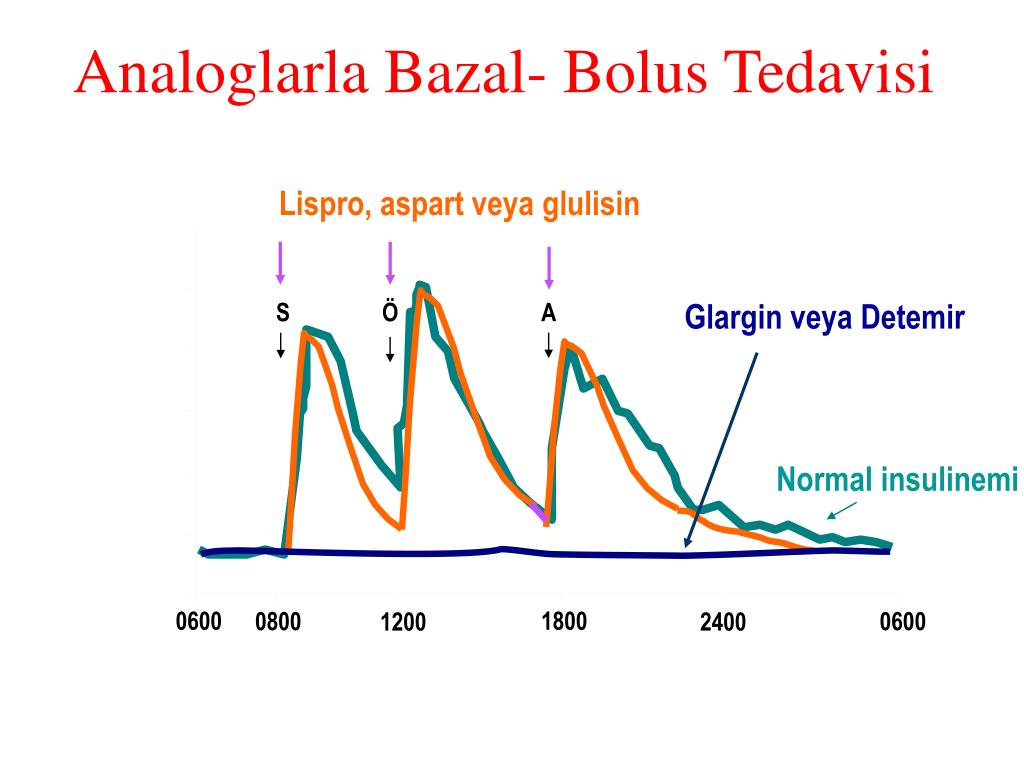 Analoglarla Bazal- Bolus Tedavisi

Lispro, aspart veya glulisin

S

Ö

A

Glargin veya Detemir

Normal insulinemi

0600 0800 1200 1800 2400 0600